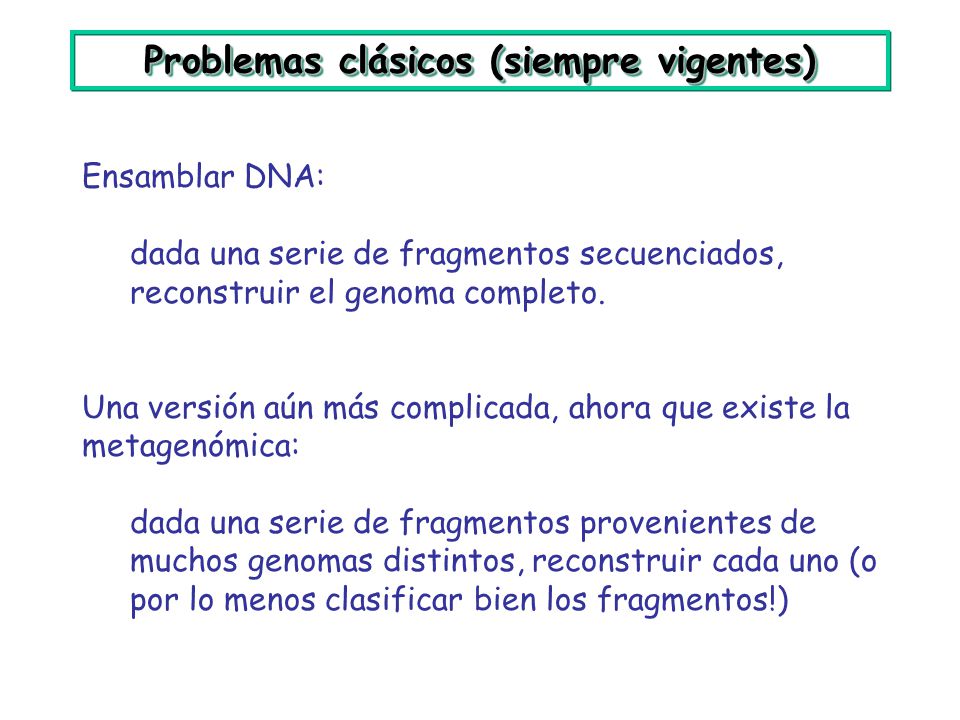 Problemas clásicos (siempre vigentes)

Ensamblar DNA:

dada una serie de fragmentos secuenciados, reconstruir el genoma completo.

Una versión aún más complicada, ahora que existe la metagenómica:

dada una serie de fragmentos provenientes de muchos genomas distintos, reconstruir cada uno (o por lo menos clasificar bien los fragmentos!)